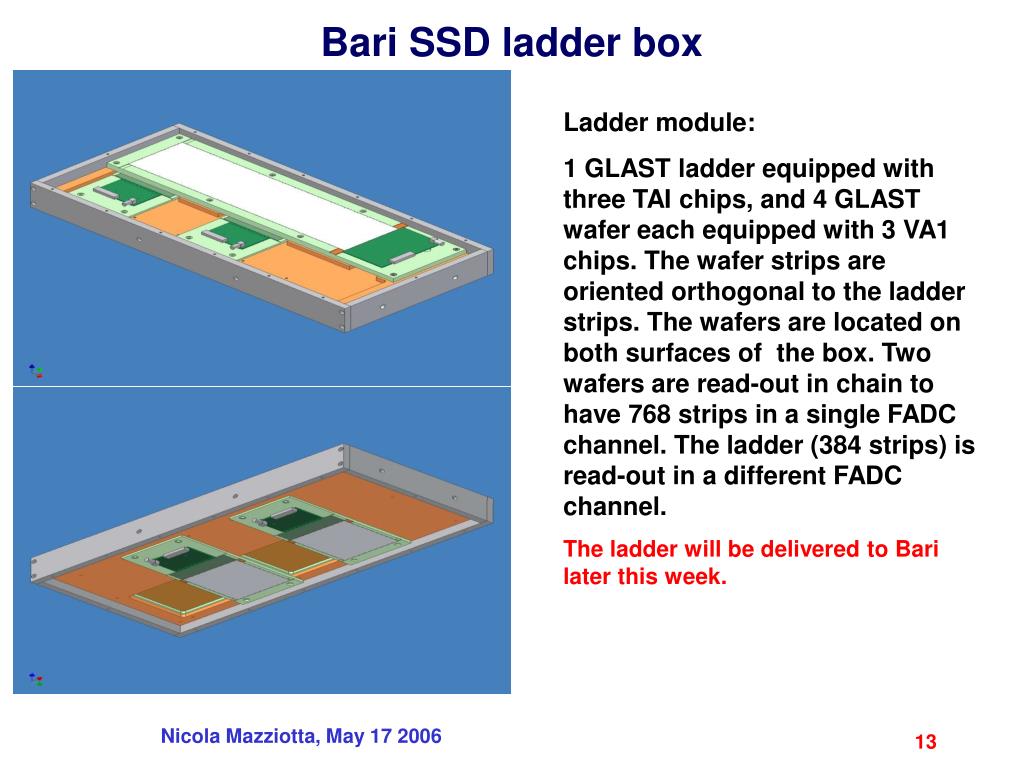 Bari SSD ladder box

Ladder module:

1 GLAST ladder equipped with three TAI chips, and 4 GLAST wafer each equipped with 3 VA1 chips. The wafer strips are oriented orthogonal to the ladder strips. The wafers are located on both surfaces of the box. Two wafers are read-out in chain to have 768 strips in a single FADC channel. The ladder (384 strips) is read-out in a different FADC channel.

The ladder will be delivered to Bari later this week.

Nicola Mazziotta, May 17 2006

13